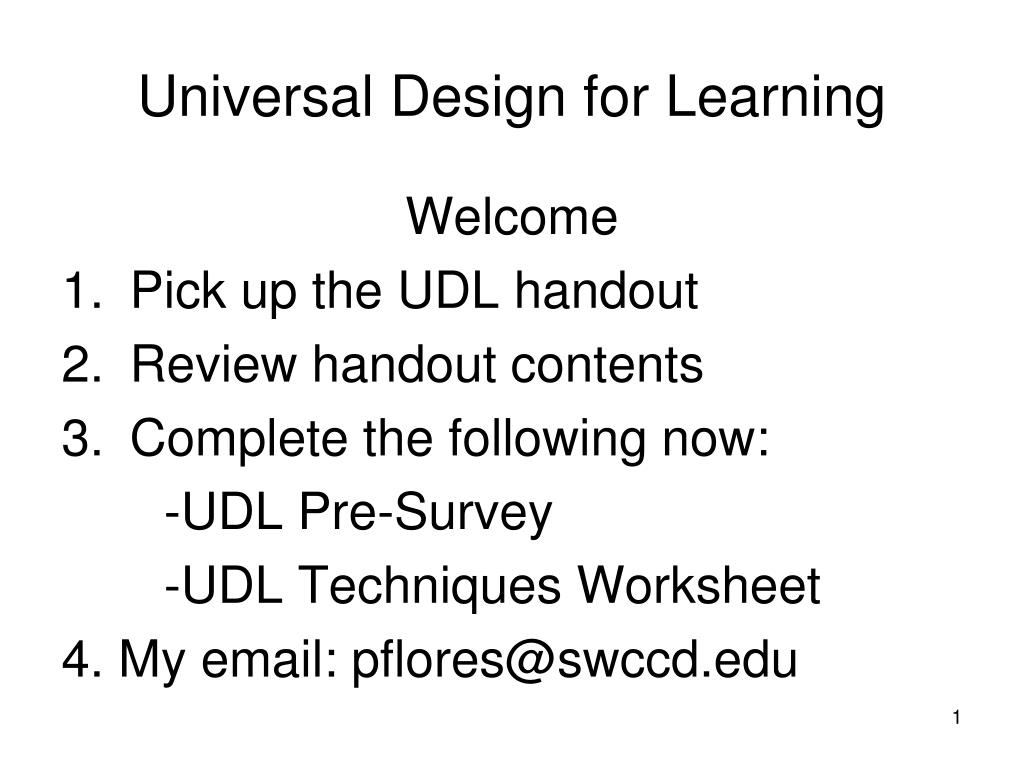 Universal Design for Learning

Welcome

1. Pick up the UDL handout
2. Review handout contents
3. Complete the following now:
-UDL Pre-Survey
-UDL Techniques Worksheet
4. My email: pflores@swccd.edu

1